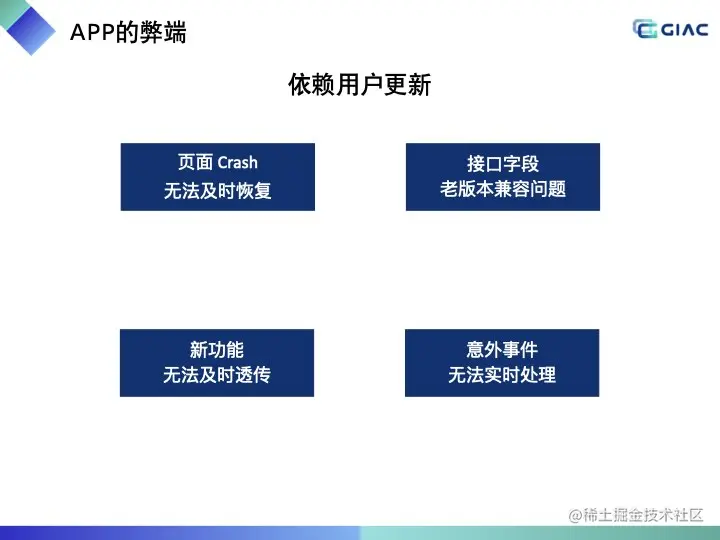 APP的弊端

GIAC

依赖用户更新

页面 Crash
无法及时恢复

接口字段
老版本兼容问题

新功能
无法及时透传

意外事件
无法实时处理

@稀土掘金技术社区